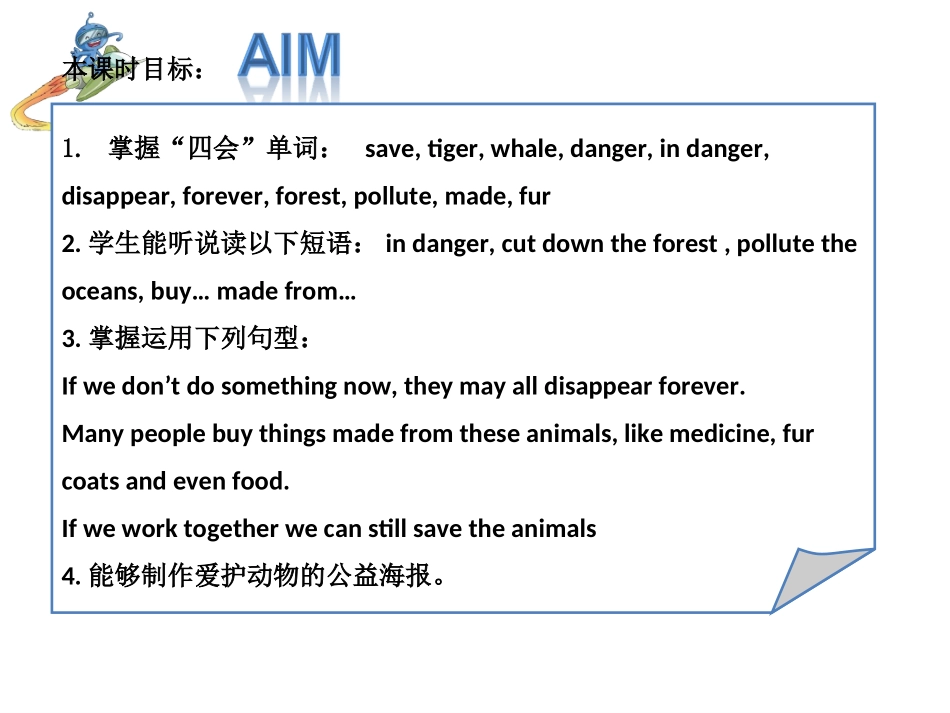 本课时目标： AIM

1. 掌握“四会”单词： save, tiger, whale, danger, in danger, disappear, forever, forest, pollute, made, fur

2. 学生能听说读以下短语： in danger, cut down the forest , pollute the oceans, buy… made from…

3. 掌握运用下列句型：

If we don’t do something now, they may all disappear forever.

Many people buy things made from these animals, like medicine, fur coats and even food.

If we work together we can still save the animals

4. 能够制作爱护动物的公益海报。